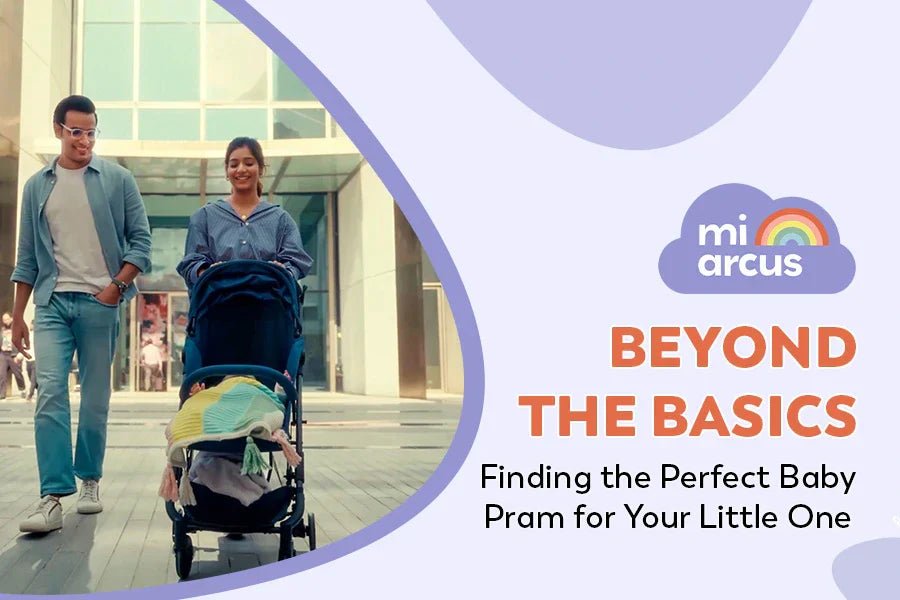 mi arcus

BEYOND THE BASICS

Finding the Perfect Baby Pram for Your Little One